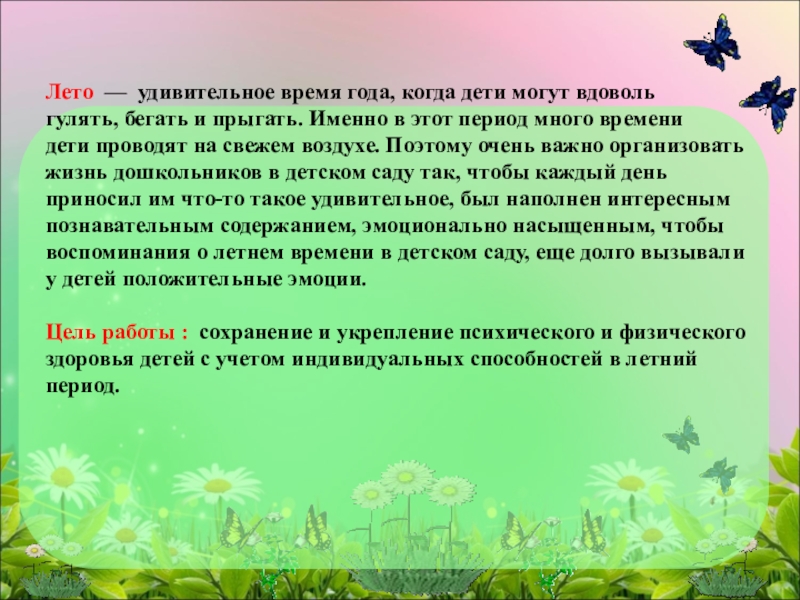 Лето — удивительное время года, когда дети могут вдоволь гулять, бегать и прыгать. Именно в этот период много времени дети проводят на свежем воздухе. Поэтому очень важно организовать жизнь дошкольников в детском саду так, чтобы каждый день приносил им что-то такое удивительное, был наполнен интересным познавательным содержанием, эмоционально насыщенным, чтобы воспоминания о летнем времени в детском саду, еще долго вызывали у детей положительные эмоции.

Цель работы : сохранение и укрепление психического и физического здоровья детей с учетом индивидуальных способностей в летний период.